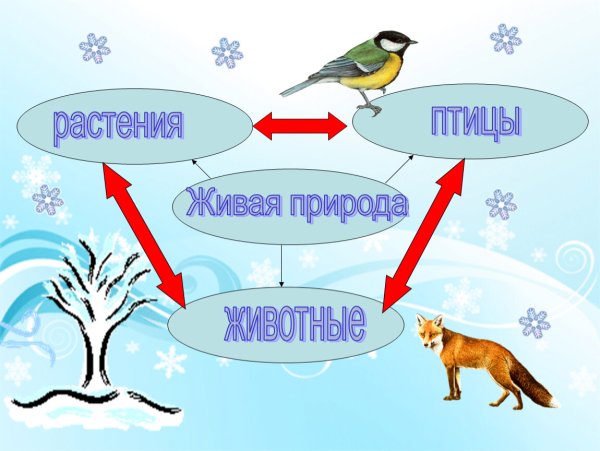 растения

птицы

Живая природа

животные